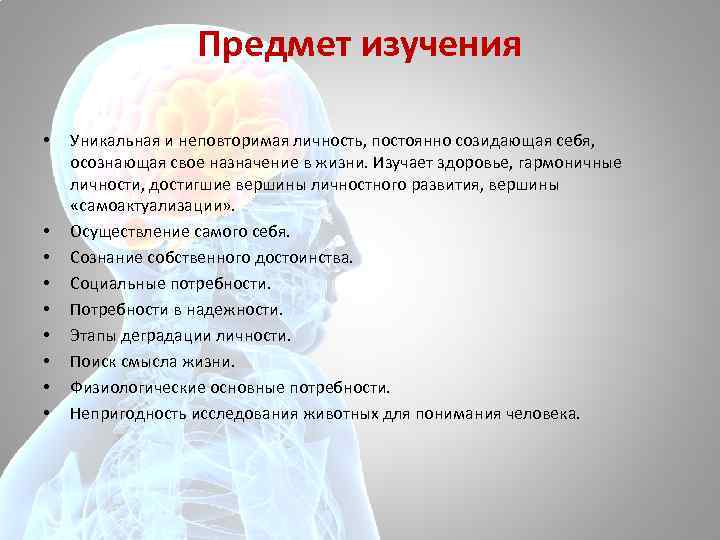 Предмет изучения

• Уникальная и неповторимая личность, постоянно созидающая себя, осознающая свое назначение в жизни. Изучает здоровье, гармоничные личности, достигшие вершины личностного развития, вершины «самоактуализации».
• Осуществление самого себя.
• Сознание собственного достоинства.
• Социальные потребности.
• Потребности в надежности.
• Этапы деградации личности.
• Поиск смысла жизни.
• Физиологические основные потребности.
• Непригодность исследования животных для понимания человека.